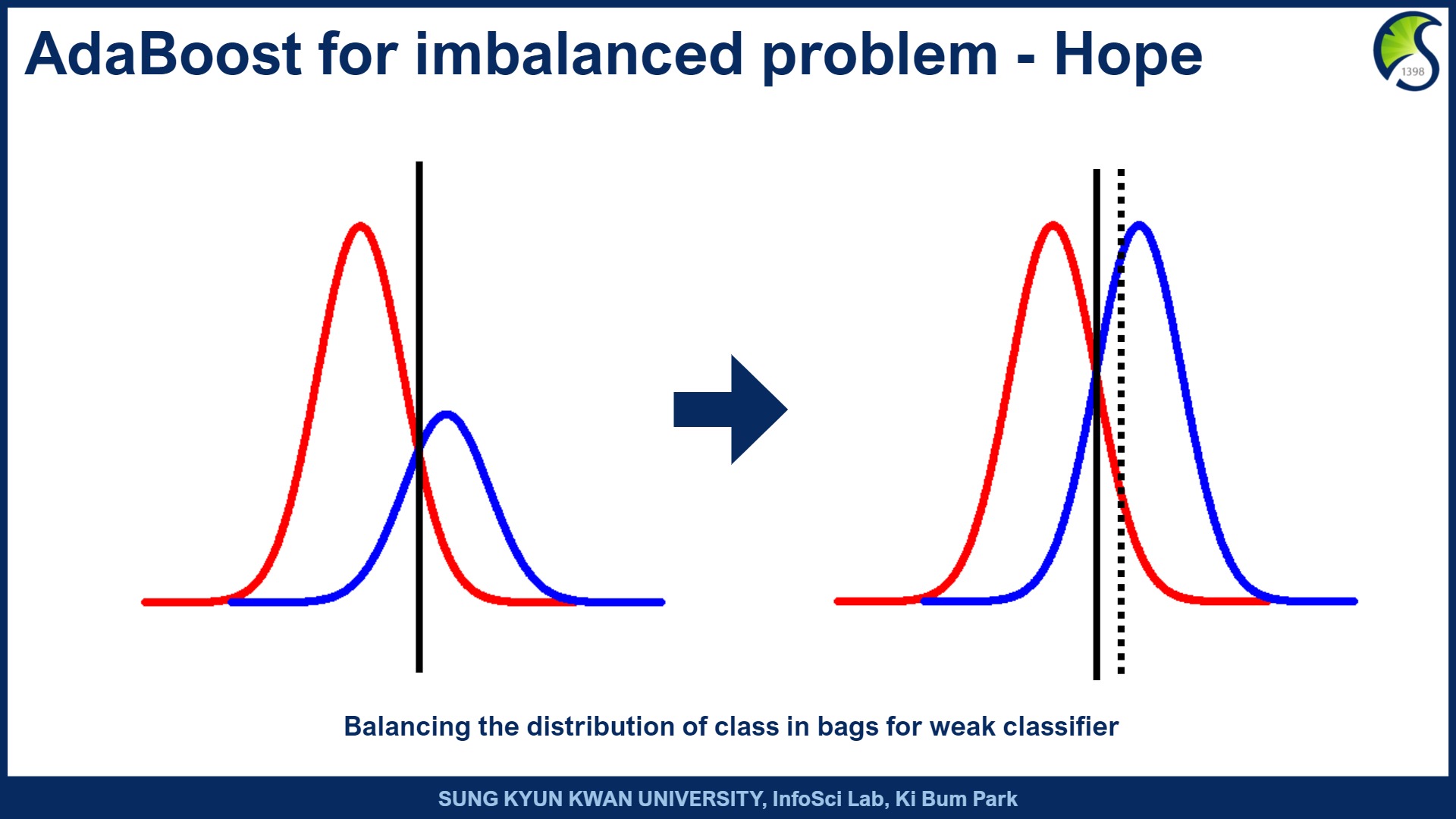 AdaBoost for imbalanced problem - Hope

1398

Balancing the distribution of class in bags for weak classifier

SUNG KYUN KWAN UNIVERSITY, InfoSci Lab, Ki Bum Park